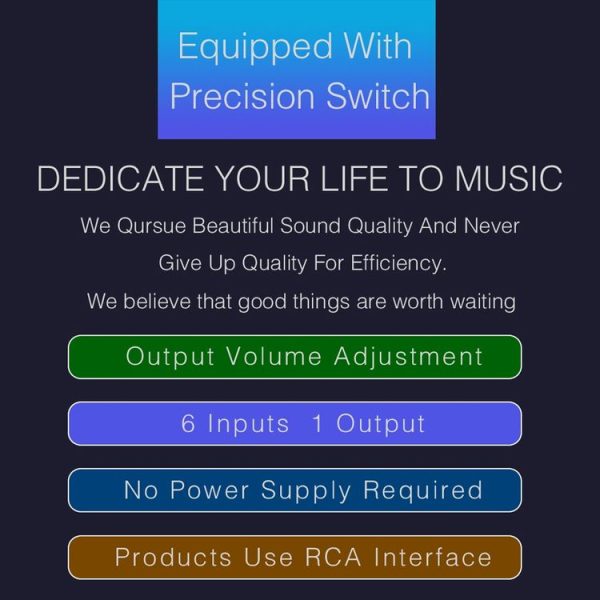 Equipped With Precision Switch

DEDICATE YOUR LIFE TO MUSIC

We Qursue Beautiful Sound Quality And Never Give Up Quality For Efficiency.

We believe that good things are worth waiting

Output Volume Adjustment

6 Inputs 1 Output

No Power Supply Required

Products Use RCA Interface